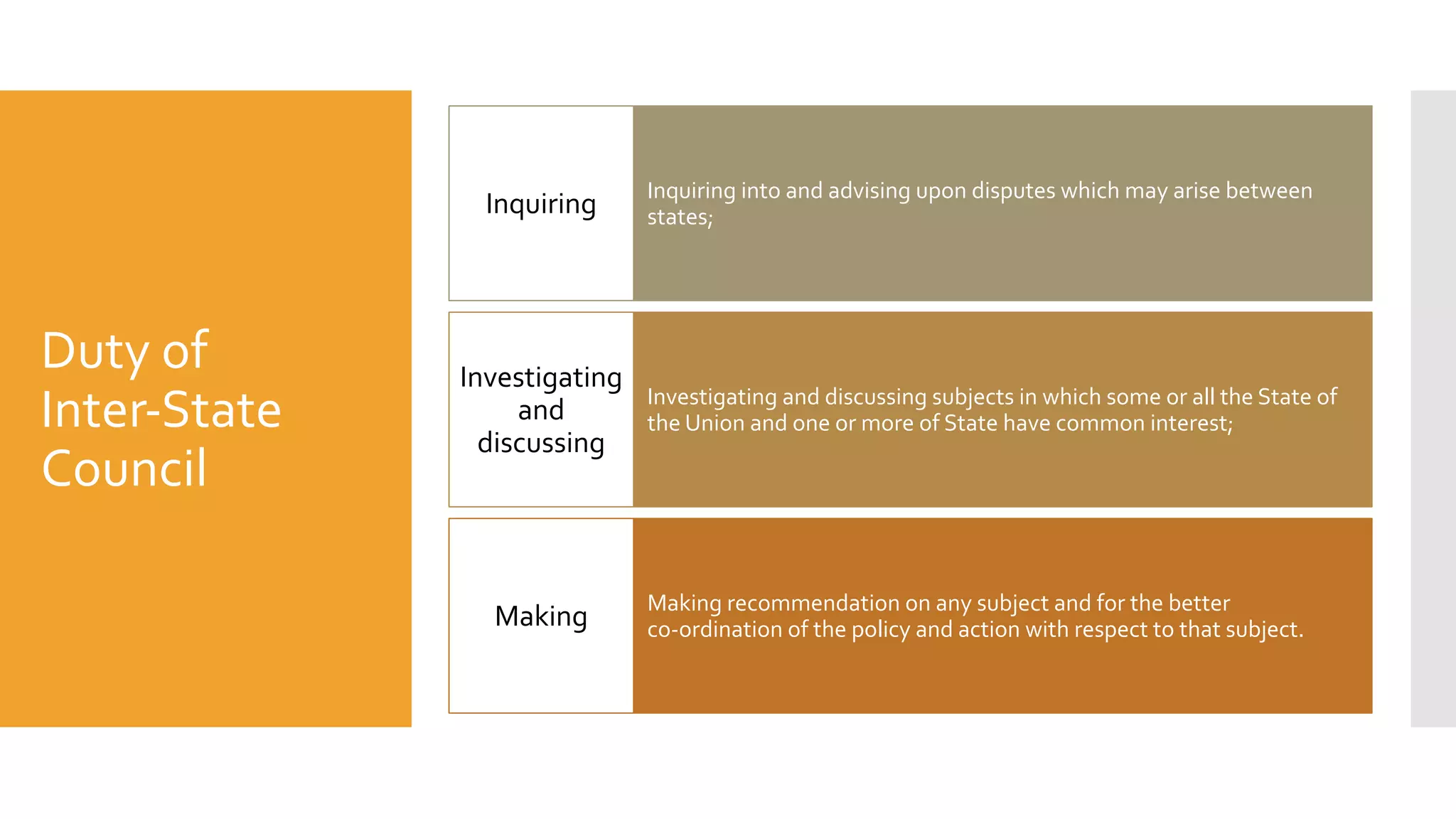 Duty of Inter-State Council

Inquiring

Inquiring into and advising upon disputes which may arise between states;

Investigating and discussing

Investigating and discussing subjects in which some or all the State of the Union and one or more of State have common interest;

Making

Making recommendation on any subject and for the better co-ordination of the policy and action with respect to that subject.